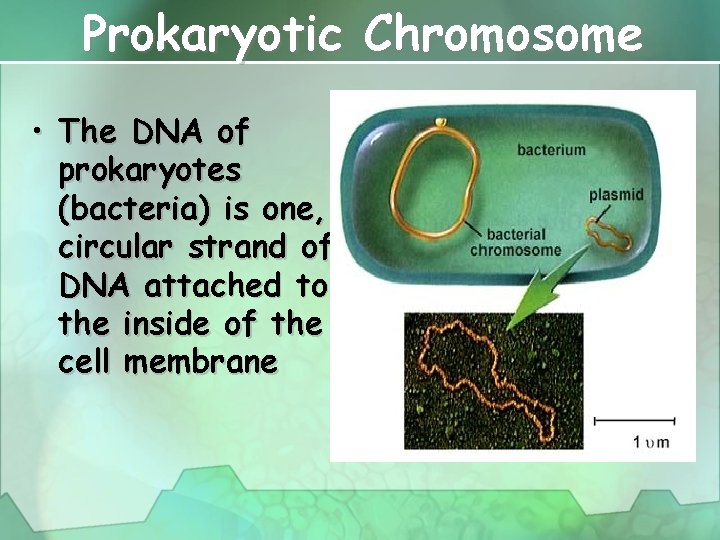 Prokaryotic Chromosome

• The DNA of prokaryotes (bacteria) is one, circular strand of DNA attached to the inside of the cell membrane

bacterium

plasmid

bacterial chromosome

1 υm